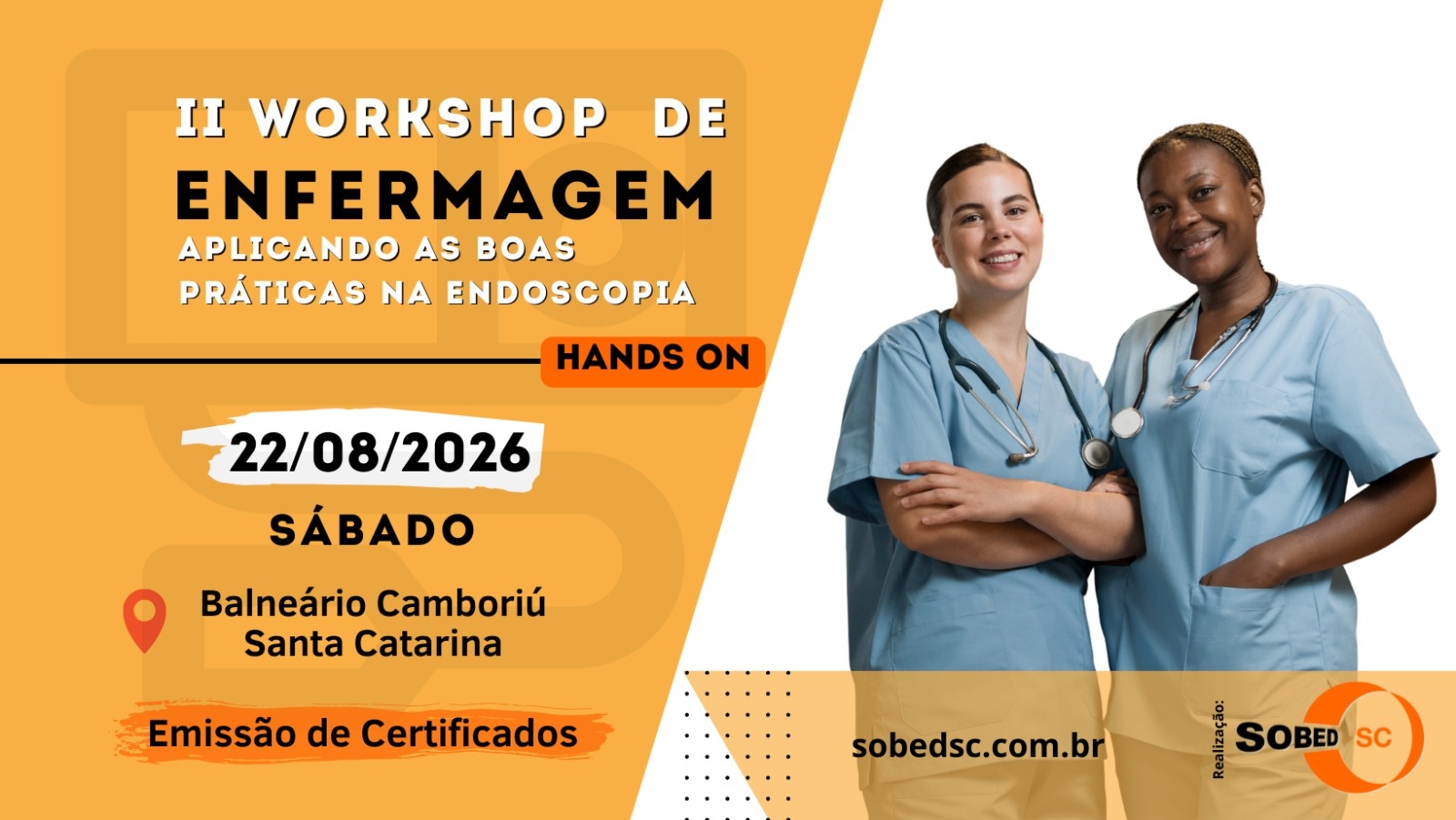 II WORKSHOP DE
ENFERMAGEM
APLICANDO AS BOAS PRÁTICAS NA ENDOSCOPIA

HANDS ON

22/08/2026
SÁBADO

Balneário Camboriú
Santa Catarina

Emissão de Certificados

sobedsc.com.br

Realização:
SOBED SC